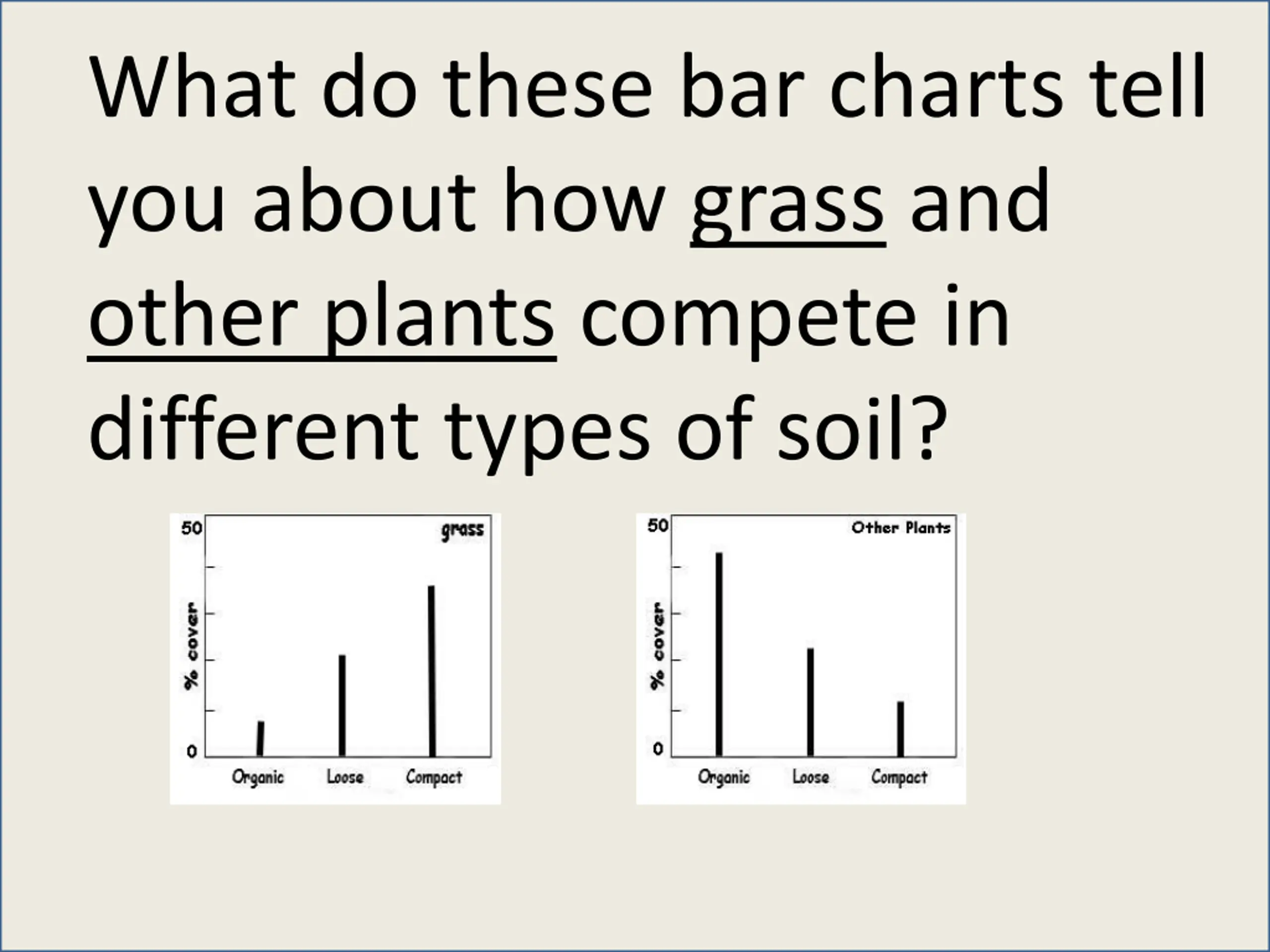 What do these bar charts tell you about how grass and other plants compete in different types of soil?

50
grass
% cover
0
Organic
Loose
Compact

50
Other Plants
% cover
0
Organic
Loose
Compact